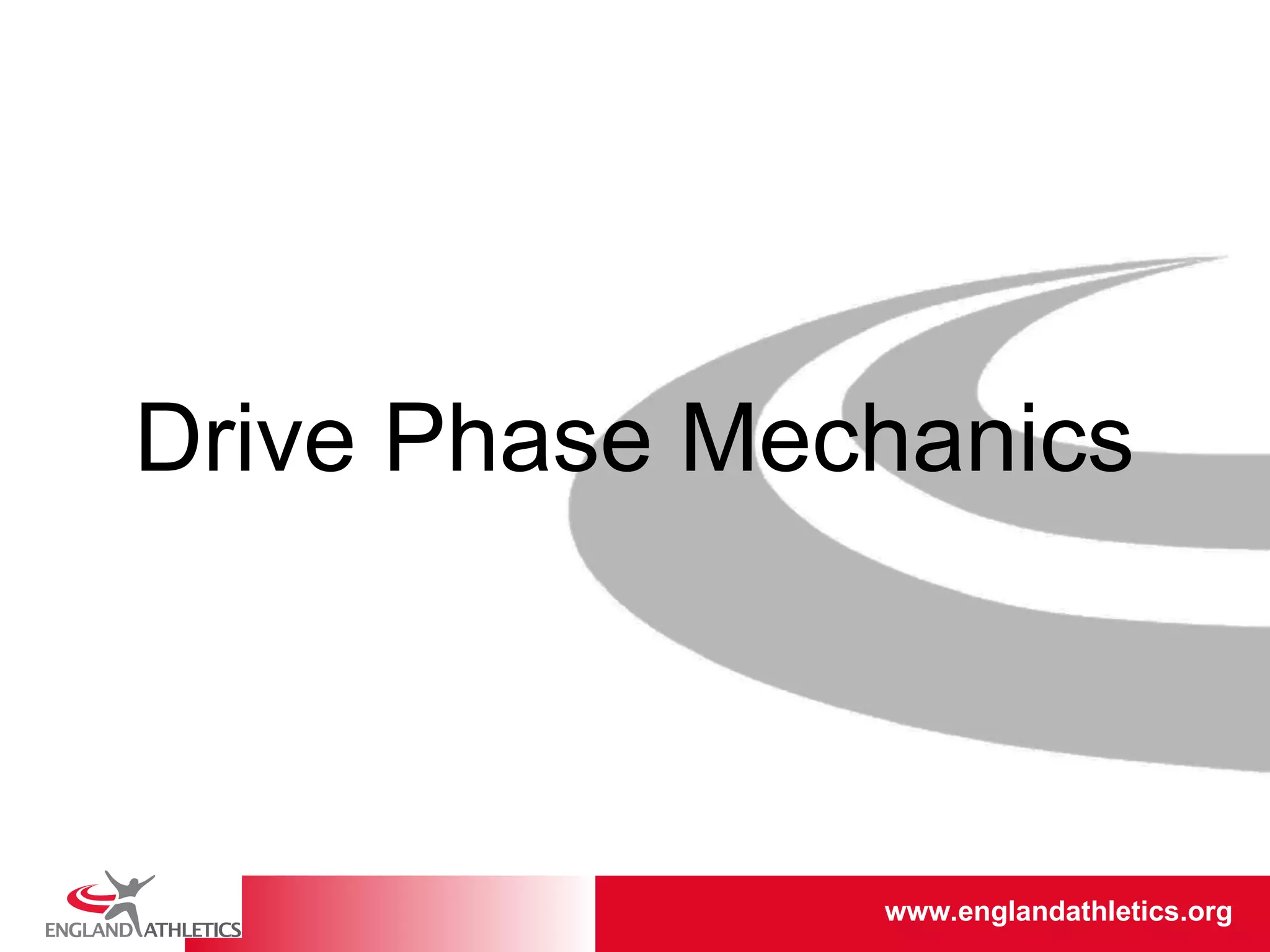 Drive Phase Mechanics

ENGLAND ATHLETICS

www.englandathletics.org